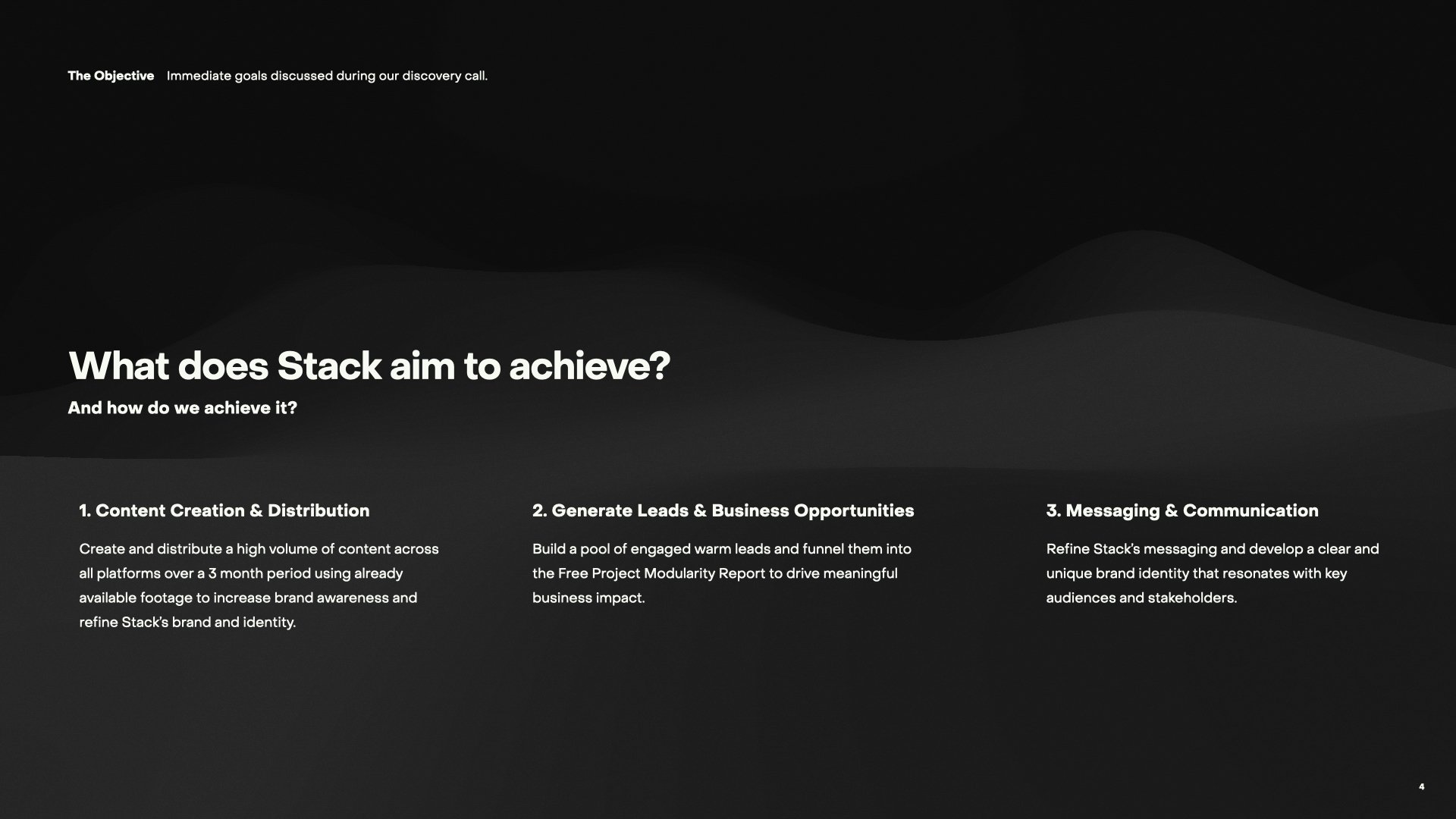 The Objective Immediate goals discussed during our discovery call.

What does Stack aim to achieve?

And how do we achieve it?

1. Content Creation & Distribution

Create and distribute a high volume of content across all platforms over a 3 month period using already available footage to increase brand awareness and refine Stack's brand and identity.

2. Generate Leads & Business Opportunities

Build a pool of engaged warm leads and funnel them into the Free Project Modularity Report to drive meaningful business impact.

3. Messaging & Communication

Refine Stack's messaging and develop a clear and unique brand identity that resonates with key audiences and stakeholders.

4